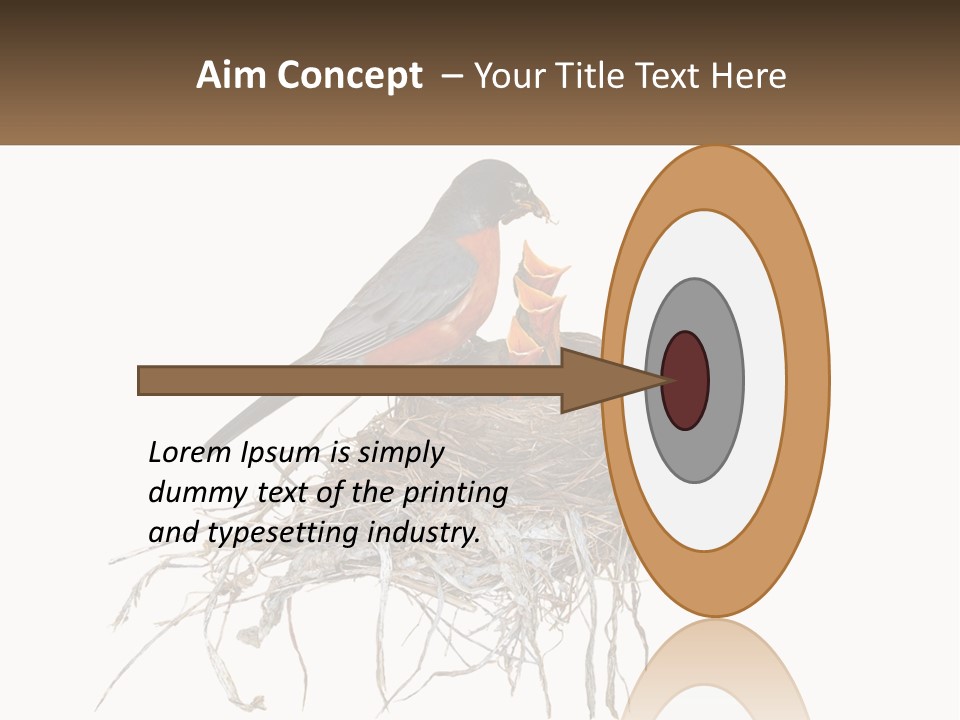 Aim Concept – Your Title Text Here

Lorem Ipsum is simply dummy text of the printing and typesetting industry.